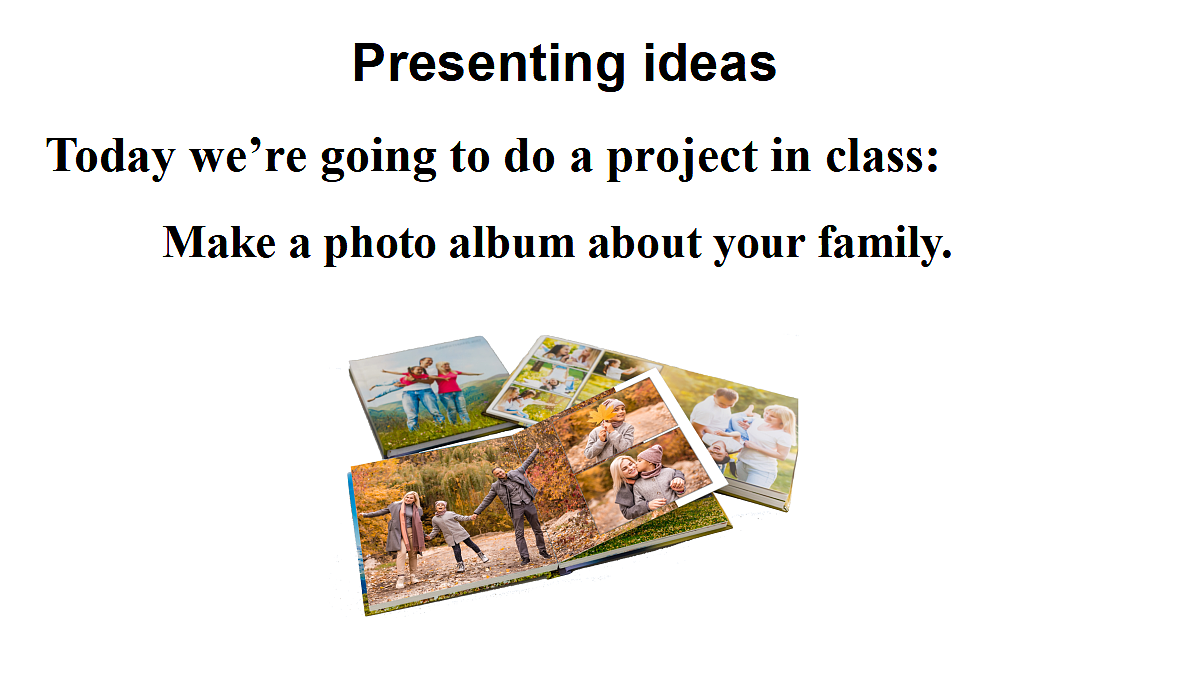 Presenting ideas

Today we’re going to do a project in class:

Make a photo album about your family.